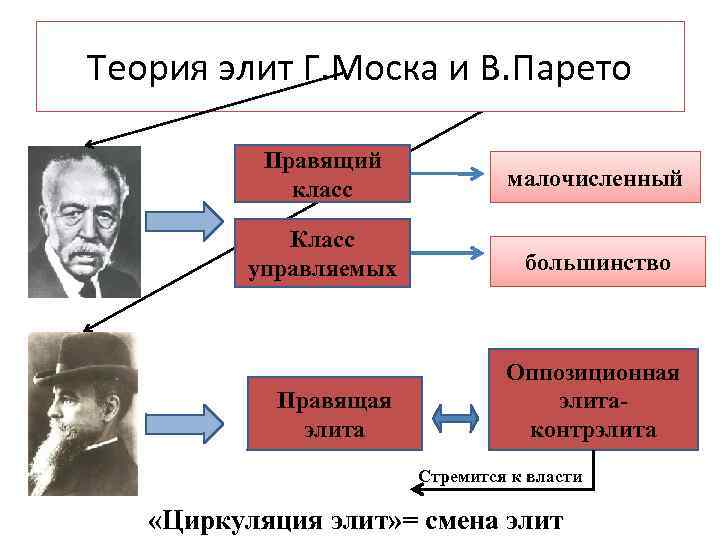 Теория элит Г.Моска и В.Парето

Правящий класс

малочисленный

Класс управляемых

большинство

Правящая элита

Оппозиционная элита-контрэлита

Стремится к власти

«Циркуляция элит»= смена элит